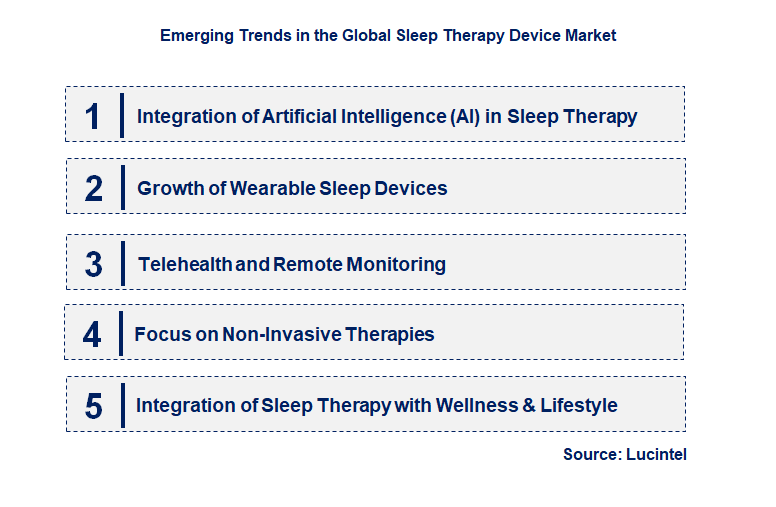 Emerging Trends in the Global Sleep Therapy Device Market

1 Integration of Artificial Intelligence (AI) in Sleep Therapy

2 Growth of Wearable Sleep Devices

3 Telehealth and Remote Monitoring

4 Focus on Non-Invasive Therapies

5 Integration of Sleep Therapy with Wellness & Lifestyle

Source: Lucintel